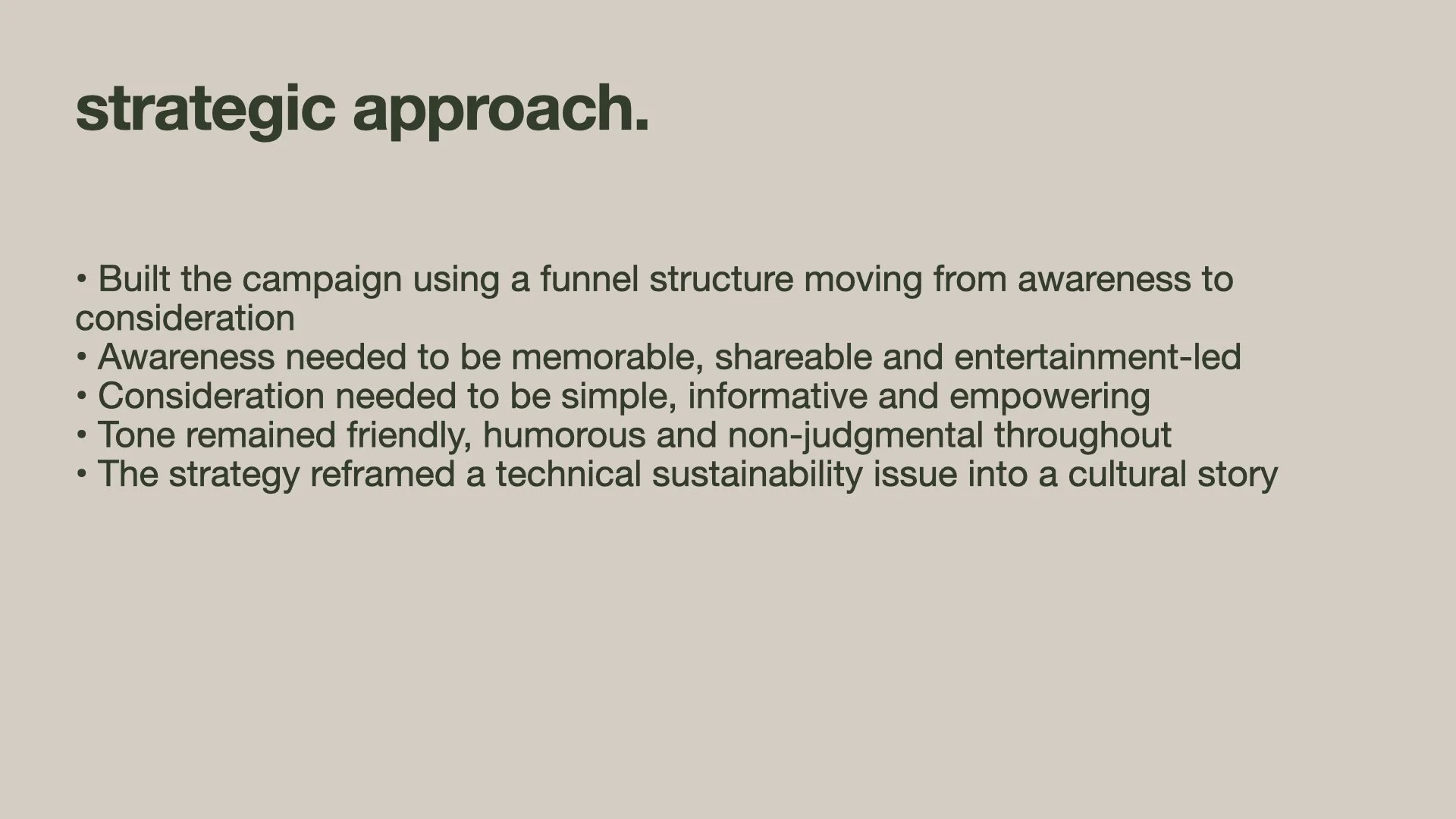 strategic approach.

• Built the campaign using a funnel structure moving from awareness to consideration
• Awareness needed to be memorable, shareable and entertainment-led
• Consideration needed to be simple, informative and empowering
• Tone remained friendly, humorous and non-judgmental throughout
• The strategy reframed a technical sustainability issue into a cultural story